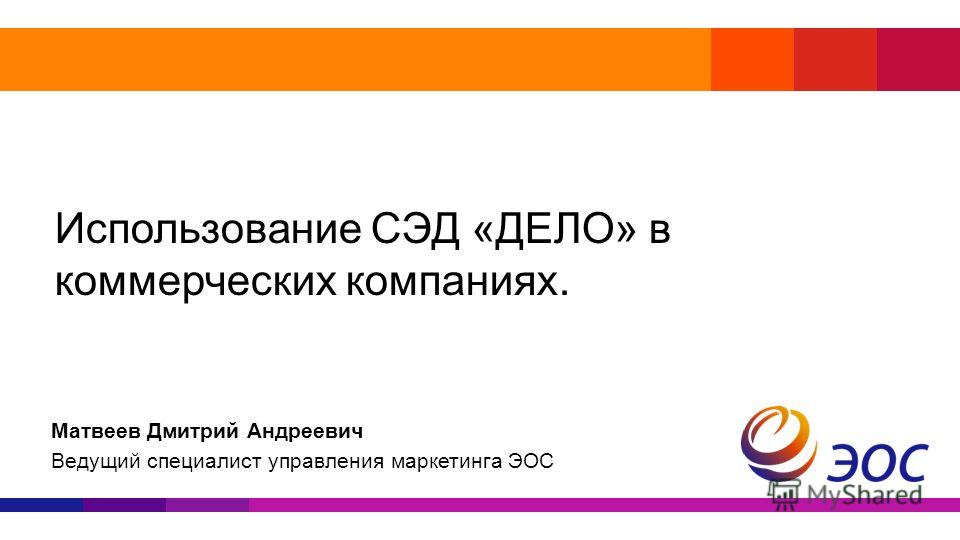 Использование СЭД «ДЕЛО» в коммерческих компаниях.

Матвеев Дмитрий Андреевич
Ведущий специалист управления маркетинга ЭОС

ЭОС

MyShared